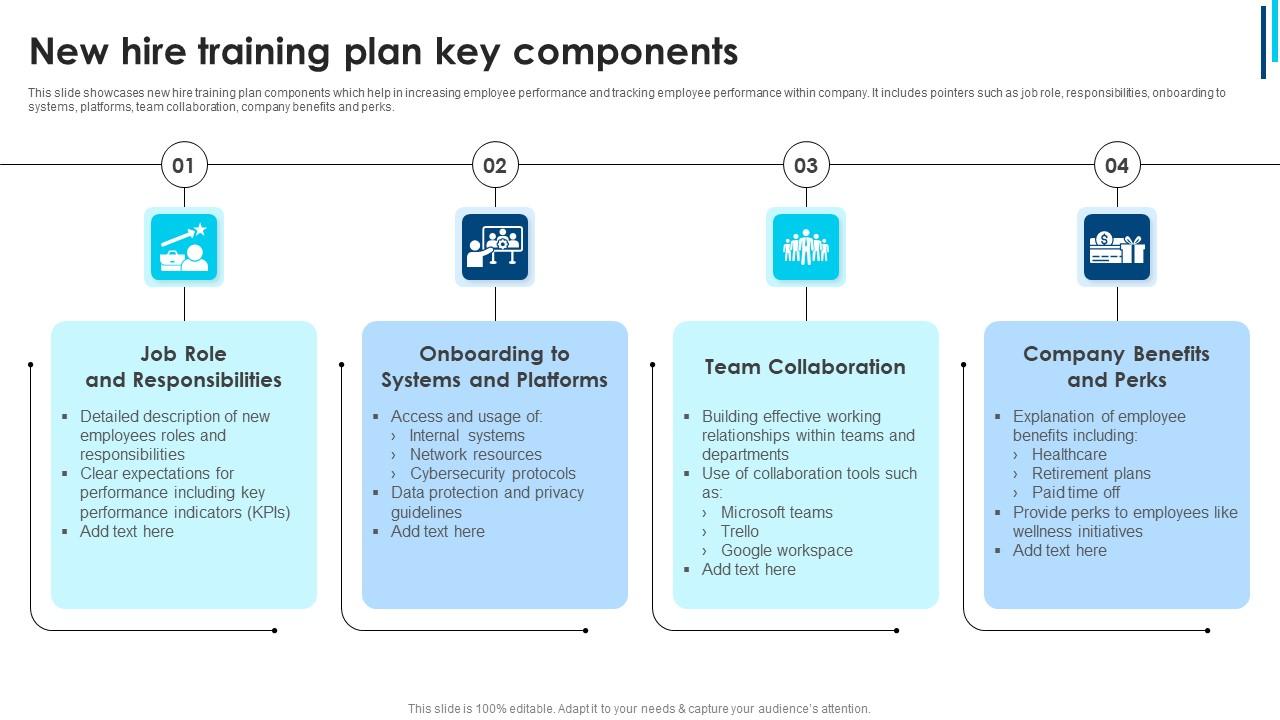 New hire training plan key components

This slide showcases new hire training plan components which help in increasing employee performance and tracking employee performance within company. It includes pointers such as job role, responsibilities, onboarding to systems, platforms, team collaboration, company benefits and perks.

01

Job Role and Responsibilities

▪ Detailed description of new employees roles and responsibilities
▪ Clear expectations for performance including key performance indicators (KPIs)
▪ Add text here

02

Onboarding to Systems and Platforms

▪ Access and usage of:
› Internal systems
› Network resources
› Cybersecurity protocols
▪ Data protection and privacy guidelines
▪ Add text here

03

Team Collaboration

▪ Building effective working relationships within teams and departments
▪ Use of collaboration tools such as:
› Microsoft teams
› Trello
› Google workspace
▪ Add text here

04

Company Benefits and Perks

▪ Explanation of employee benefits including:
› Healthcare
› Retirement plans
› Paid time off
▪ Provide perks to employees like wellness initiatives
▪ Add text here

This slide is 100% editable. Adapt it to your needs & capture your audience's attention.